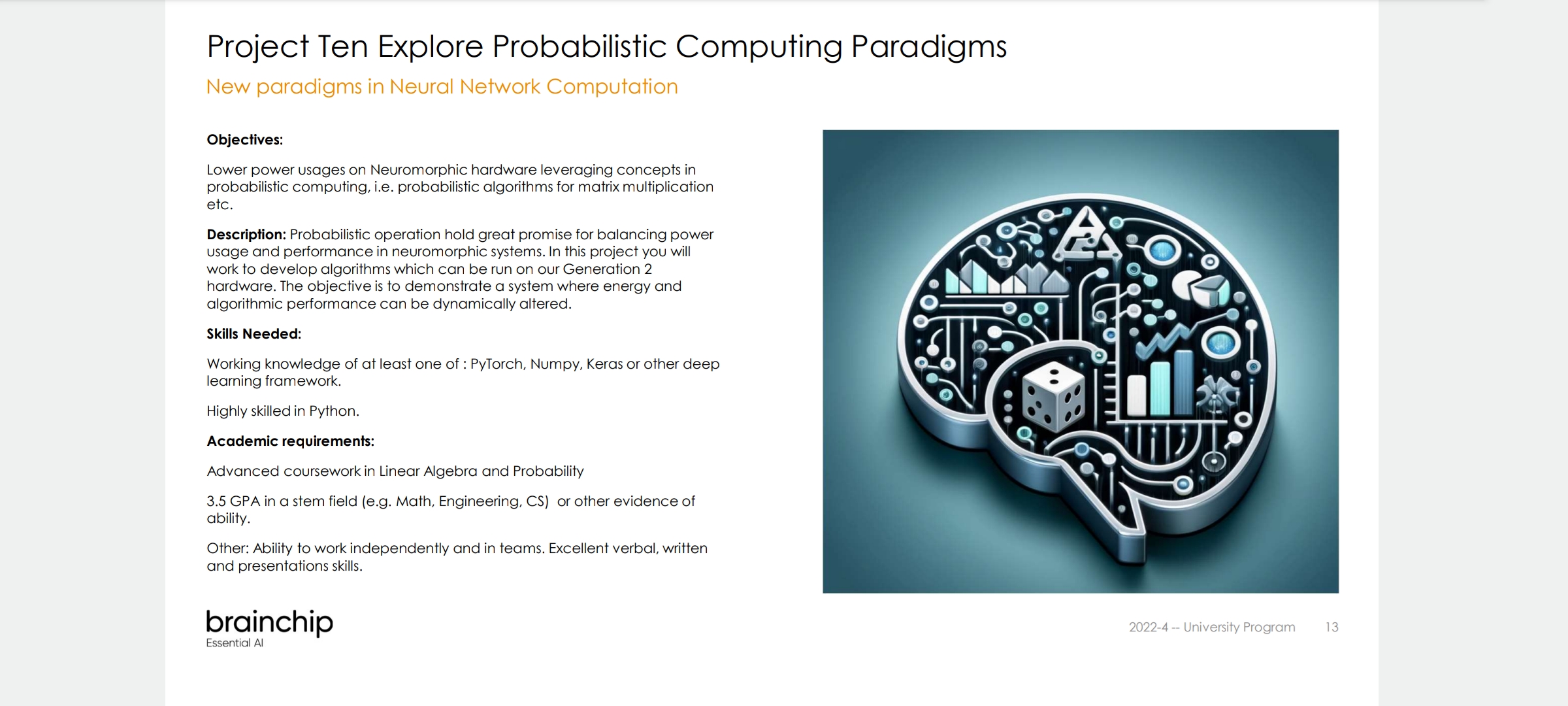 Project Ten Explore Probabilistic Computing Paradigms

New paradigms in Neural Network Computation

**Objectives:**

Lower power usages on Neuromorphic hardware leveraging concepts in probabilistic computing, i.e. probabilistic algorithms for matrix multiplication etc.

**Description:** Probabilistic operation hold great promise for balancing power usage and performance in neuromorphic systems. In this project you will work to develop algorithms which can be run on our Generation 2 hardware. The objective is to demonstrate a system where energy and algorithmic performance can be dynamically altered.

**Skills Needed:**

Working knowledge of at least one of : PyTorch, Numpy, Keras or other deep learning framework.

Highly skilled in Python.

**Academic requirements:**

Advanced coursework in Linear Algebra and Probability

3.5 GPA in a stem field (e.g. Math, Engineering, CS) or other evidence of ability.

Other: Ability to work independently and in teams. Excellent verbal, written and presentations skills.

brainchip
Essential AI

2022-4 -- University Program 13